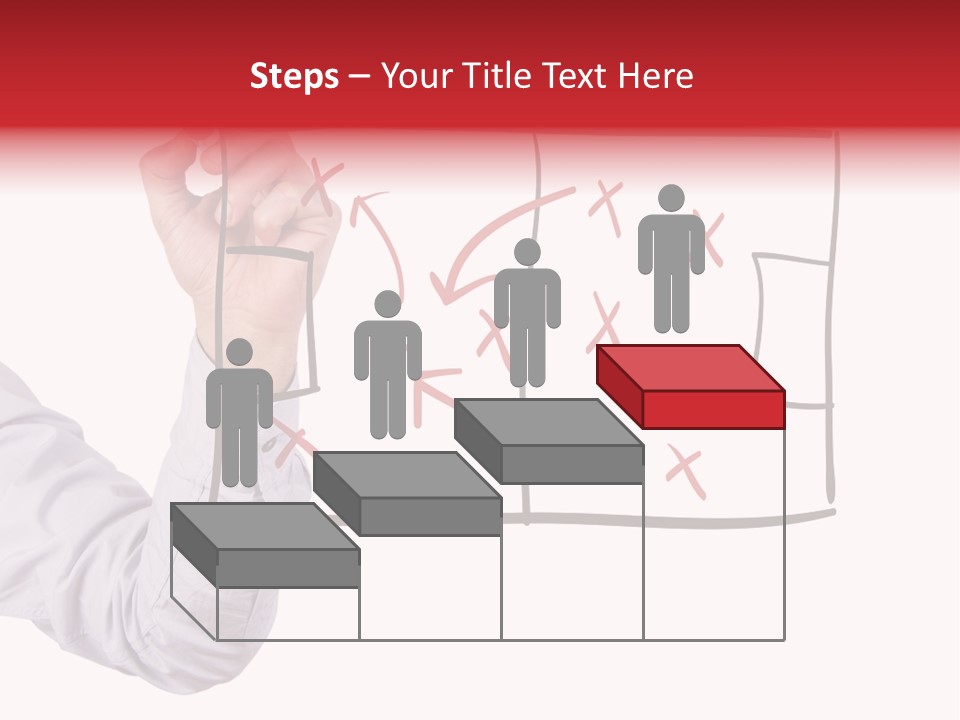 Steps – Your Title Text Here